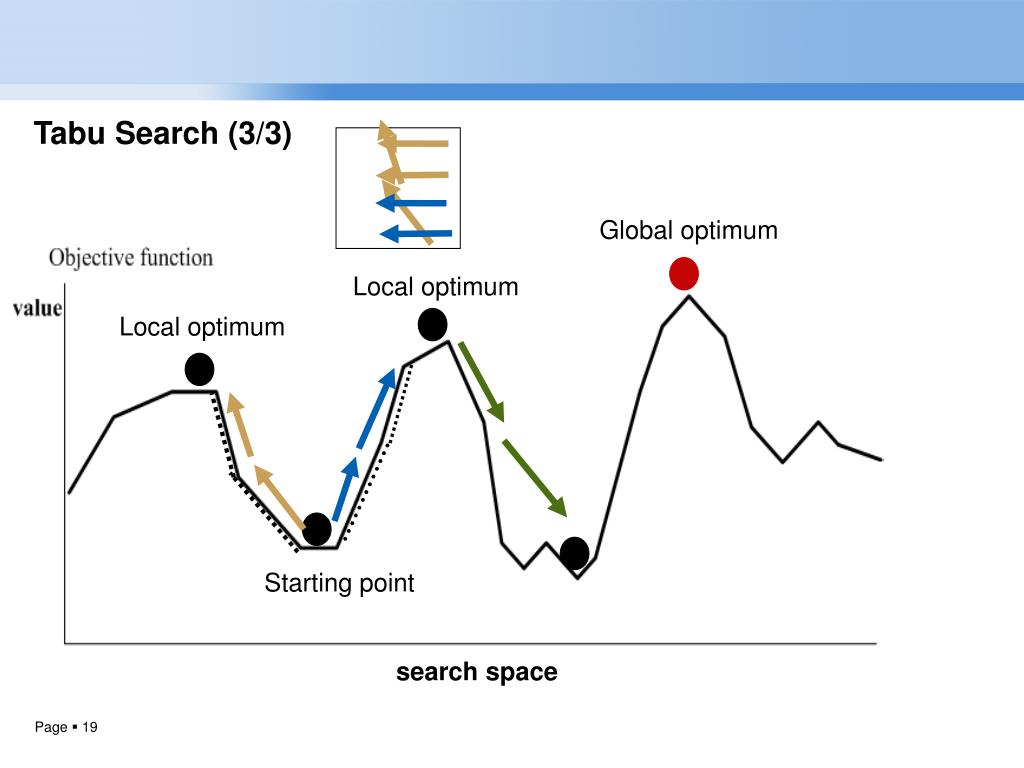 Tabu Search (3/3)

Global optimum

Objective function

value

Local optimum

Local optimum

Starting point

search space

Page ▪ 19